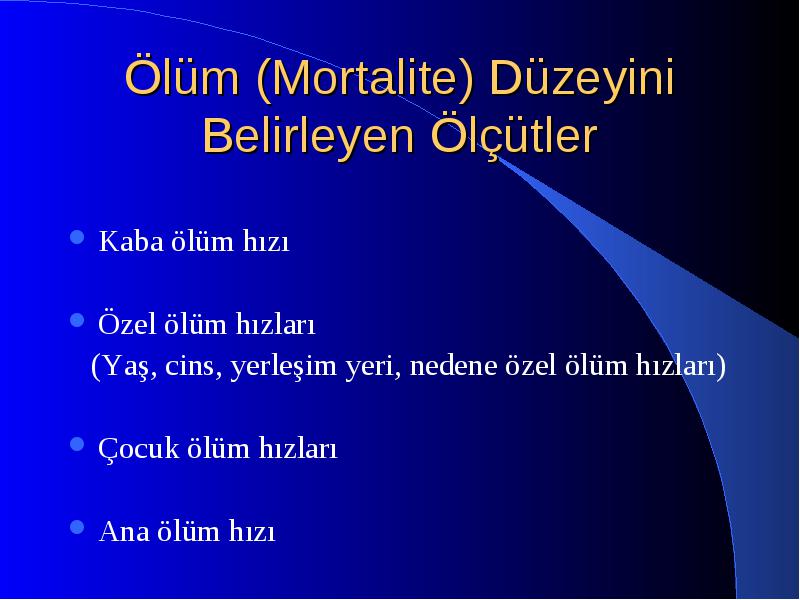 Ölüm (Mortalite) Düzeyini Belirleyen Ölçütler

Kaba ölüm hızı

Özel ölüm hızları
(Yaş, cins, yerleşim yeri, nedene özel ölüm hızları)

Çocuk ölüm hızları

Ana ölüm hızı